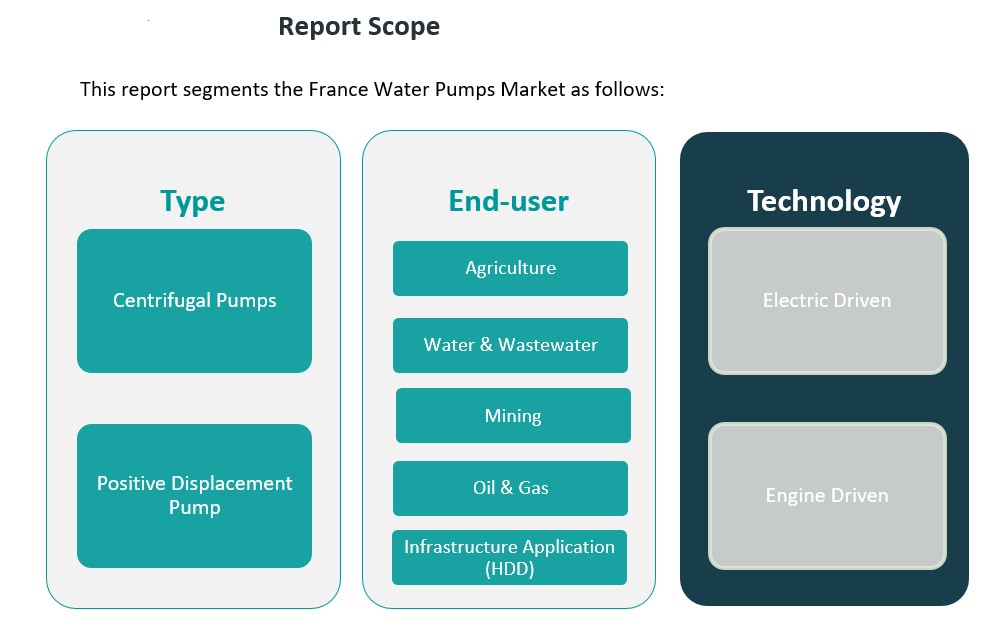 Report Scope

This report segments the France Water Pumps Market as follows:

Type

Centrifugal Pumps

Positive Displacement Pump

End-user

Agriculture

Water & Wastewater

Mining

Oil & Gas

Infrastructure Application (HDD)

Technology

Electric Driven

Engine Driven